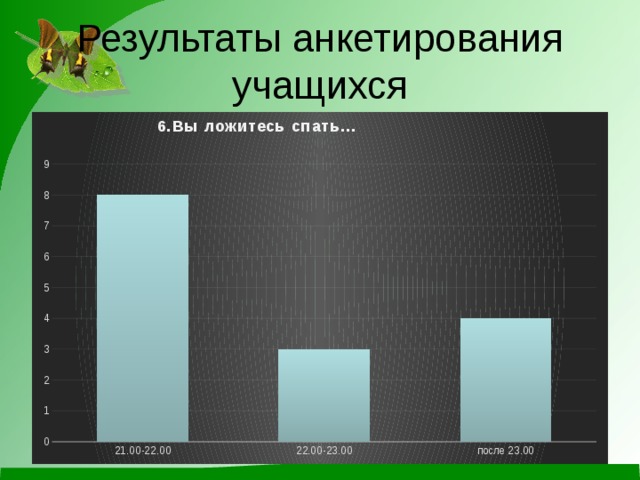 Результаты анкетирования учащихся

6.Вы ложитесь спать...

9
8
7
6
5
4
3
2
1
0

21.00-22.00
22.00-23.00
после 23.00